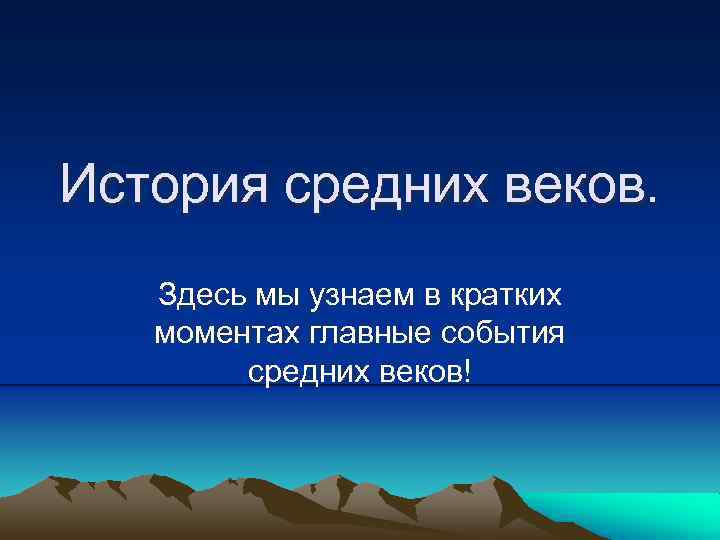 История средних веков.

Здесь мы узнаем в кратких моментах главные события средних веков!